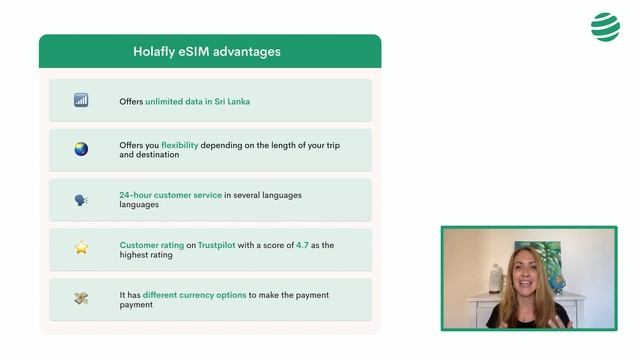 Holafly eSIM advantages

Offers unlimited data in Sri Lanka

Offers you flexibility depending on the length of your trip and destination

24-hour customer service in several languages languages

Customer rating on Trustpilot with a score of 4.7 as the highest rating

It has different currency options to make the payment payment